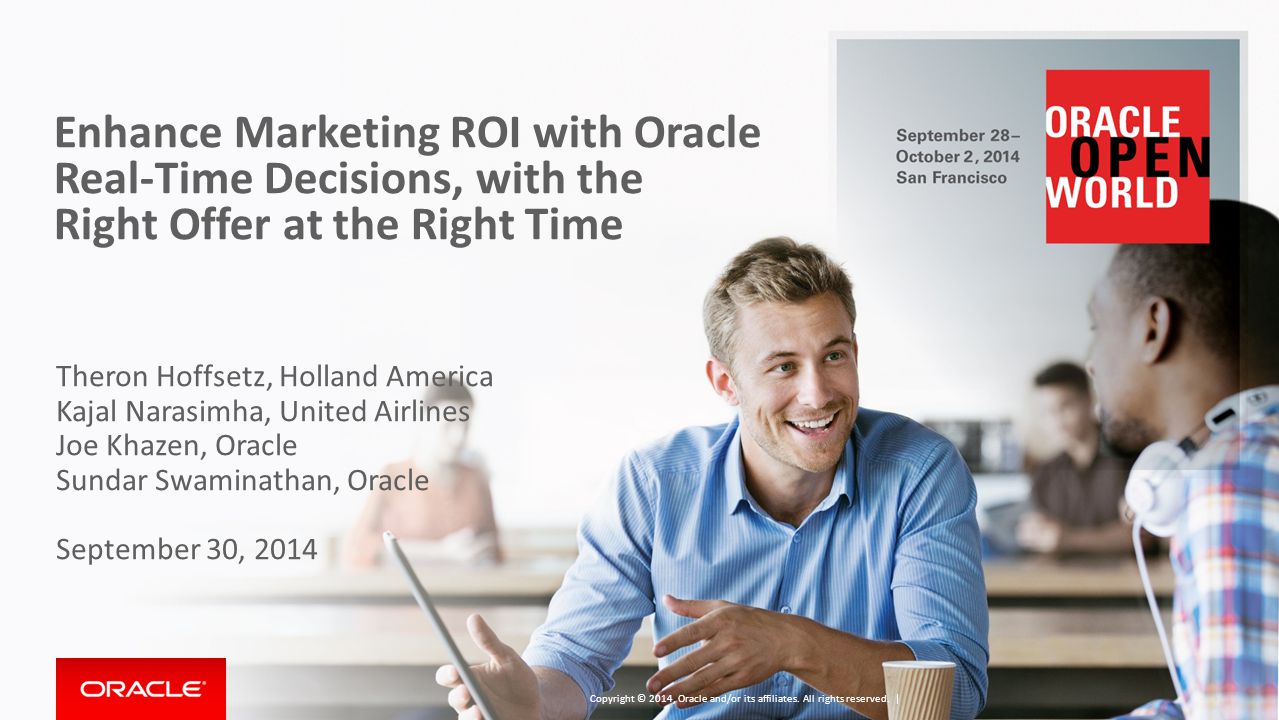 Enhance Marketing ROI with Oracle Real-Time Decisions, with the Right Offer at the Right Time

September 28–
October 2, 2014
San Francisco

ORACLE
OPEN
WORLD

Theron Hoffsetz, Holland America
Kajal Narasimha, United Airlines
Joe Khazen, Oracle
Sundar Swaminathan, Oracle

September 30, 2014

ORACLE®

Copyright © 2014, Oracle and/or its affiliates. All rights reserved. |